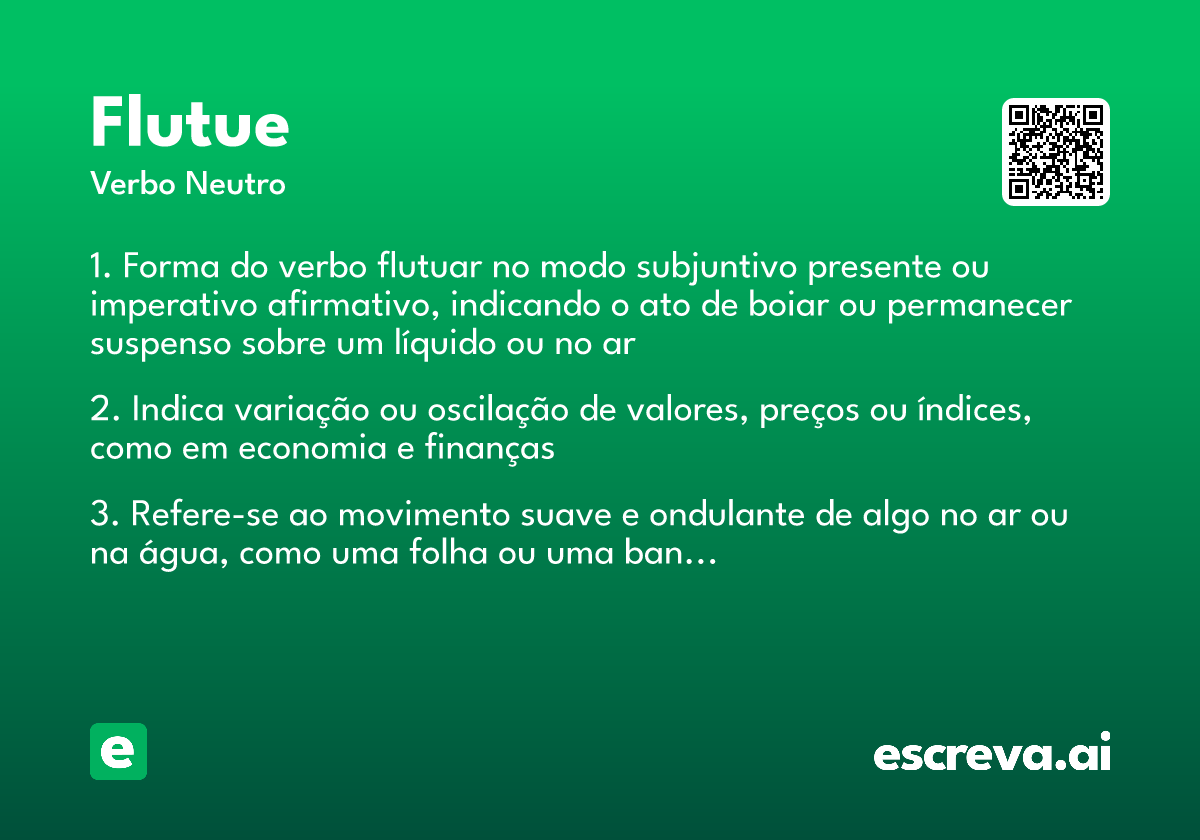 Flutue
Verbo Neutro

1. Forma do verbo flutuar no modo subjuntivo presente ou imperativo afirmativo, indicando o ato de boiar ou permanecer suspenso sobre um líquido ou no ar

2. Indica variação ou oscilação de valores, preços ou índices, como em economia e finanças

3. Refere-se ao movimento suave e ondulante de algo no ar ou na água, como uma folha ou uma ban...

e

escreva.ai